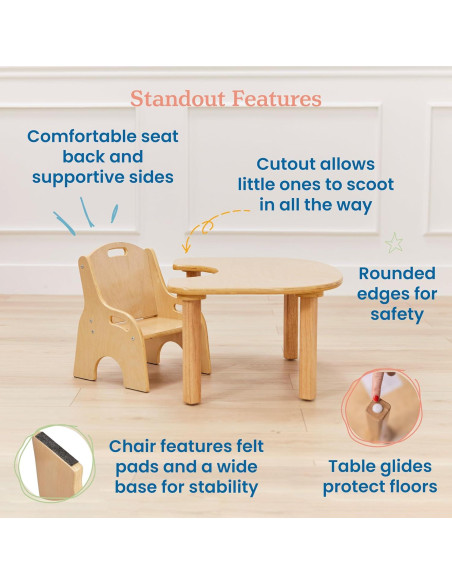 Standout Features

Comfortable seat back and supportive sides

Cutout allows little ones to scoot in all the way

Rounded edges for safety

Chair features felt pads and a wide base for stability

Table glides protect floors